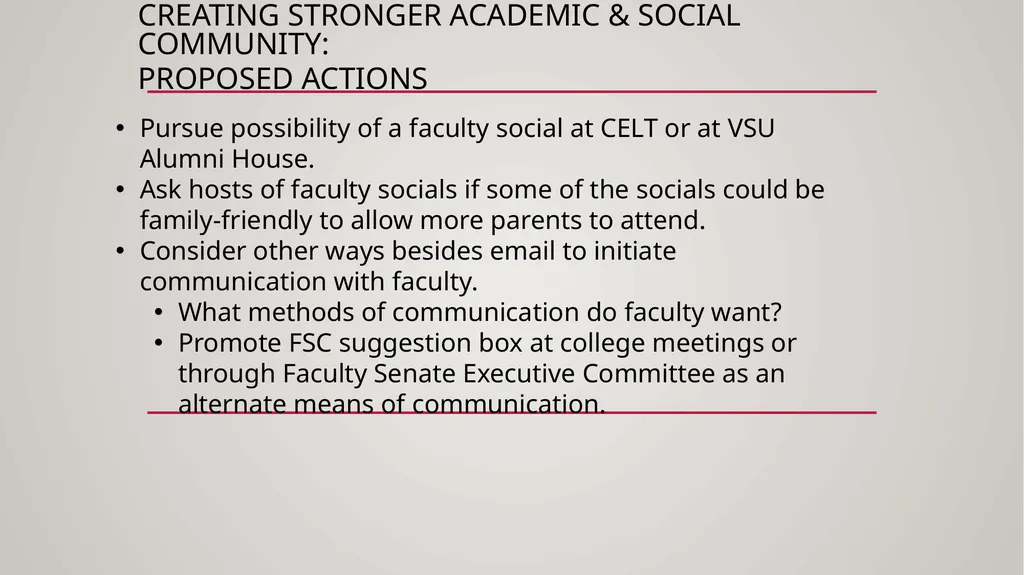 CREATING STRONGER ACADEMIC & SOCIAL COMMUNITY:
PROPOSED ACTIONS

• Pursue possibility of a faculty social at CELT or at VSU Alumni House.
• Ask hosts of faculty socials if some of the socials could be family-friendly to allow more parents to attend.
• Consider other ways besides email to initiate communication with faculty.
  • What methods of communication do faculty want?
  • Promote FSC suggestion box at college meetings or through Faculty Senate Executive Committee as an alternate means of communication.